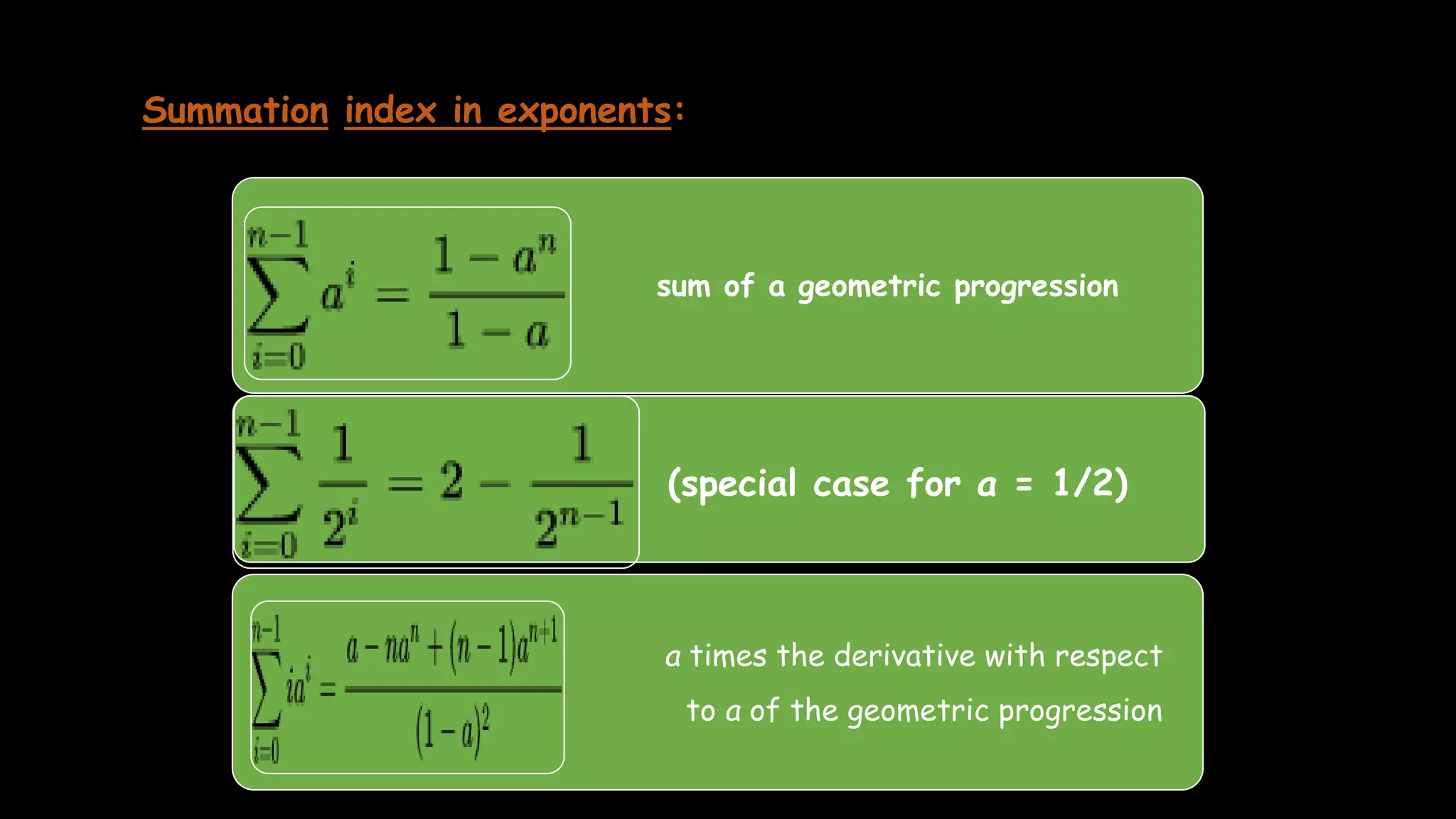 Summation index in exponents:

$\sum_{i=0}^{n-1} a^i = \frac{1-a^n}{1-a}$

sum of a geometric progression

$\sum_{i=0}^{n-1} \frac{1}{2^i} = 2 - \frac{1}{2^{n-1}}$

(special case for a = 1/2)

$\sum_{i=0}^{n-1} ia^i = \frac{a - na^n + (n-1)a^{n+1}}{(1-a)^2}$

a times the derivative with respect to a of the geometric progression